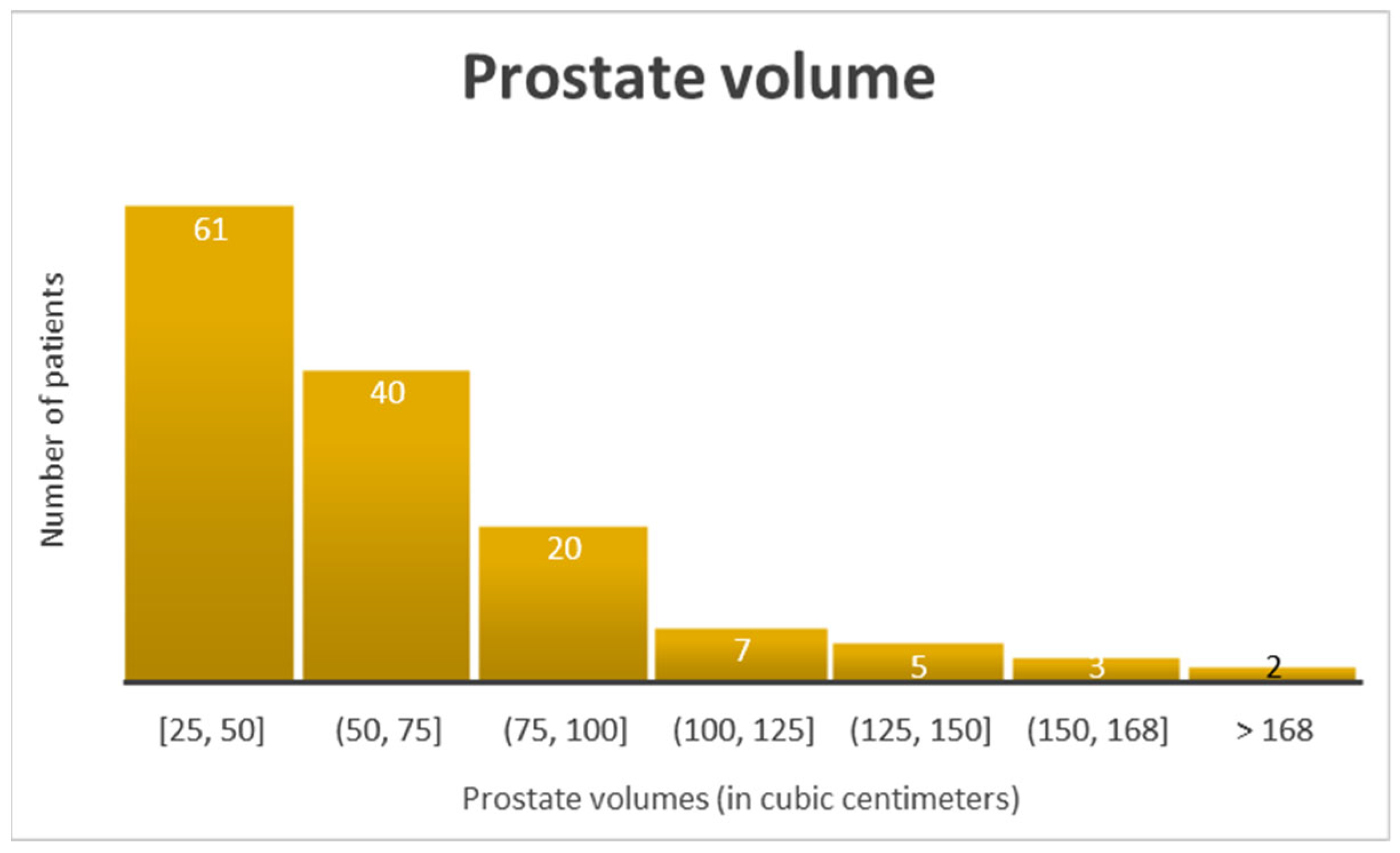 Prostate volume

Number of patients

61
40
20
7
5
3
2

[25, 50]
(50, 75]
(75, 100]
(100, 125]
(125, 150]
(150, 168]
> 168

Prostate volumes (in cubic centimeters)